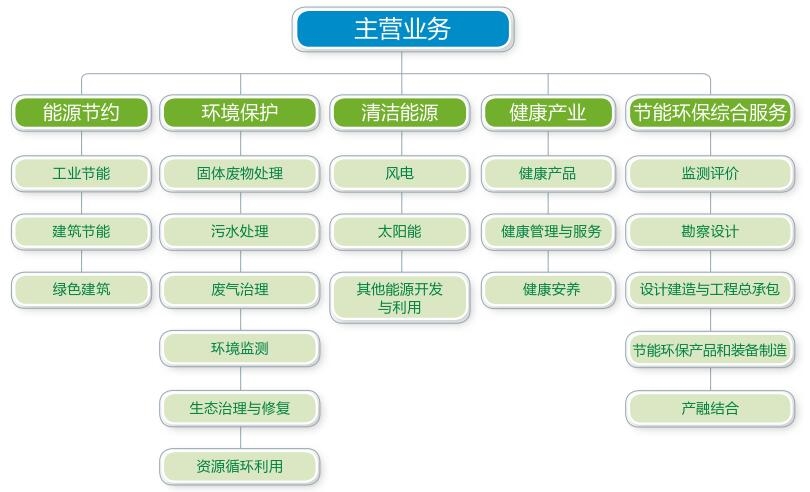 主营业务

能源节约
工业节能
建筑节能
绿色建筑

环境保护
固体废物处理
污水处理
废气治理
环境监测
生态治理与修复
资源循环利用

清洁能源
风电
太阳能
其他能源开发与利用

健康产业
健康产品
健康管理与服务
健康安养

节能环保综合服务
监测评价
勘察设计
设计建造与工程总承包
节能环保产品和装备制造
产融结合